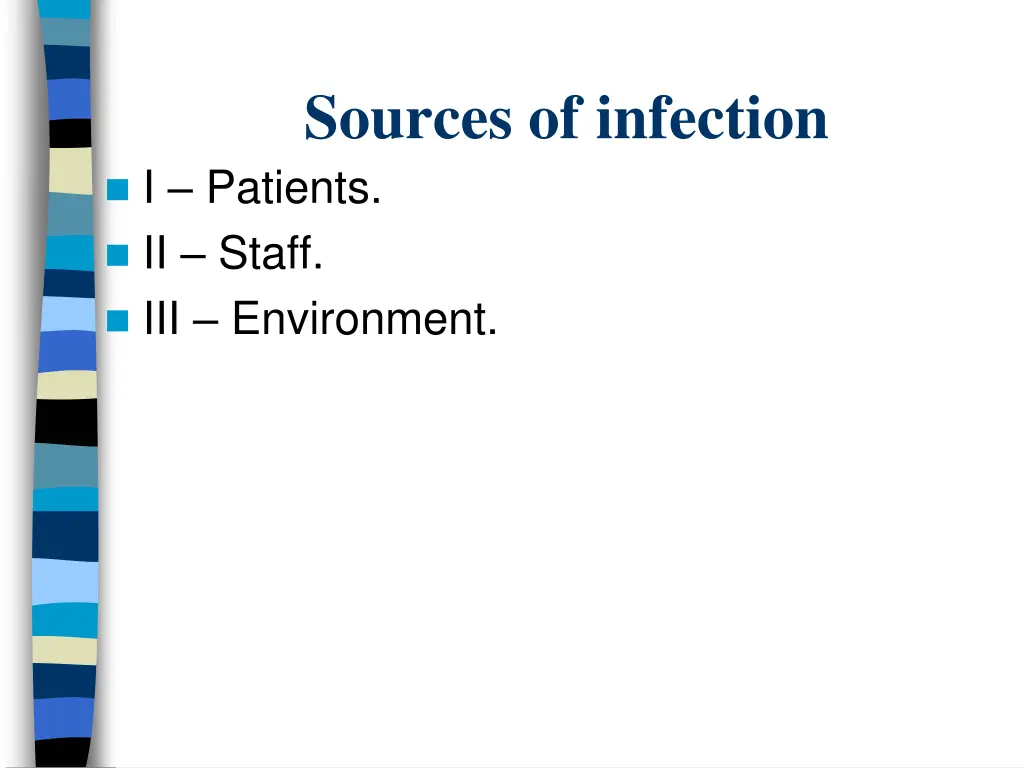 Sources of infection

I – Patients.
II – Staff.
III – Environment.